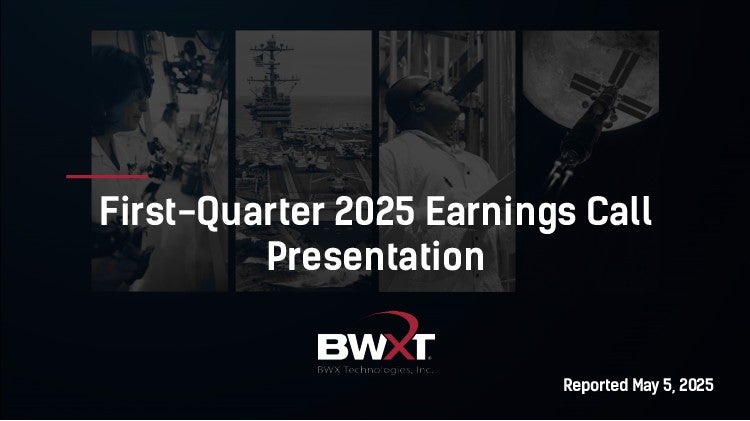 First-Quarter 2025 Earnings Call Presentation

BWXT
BWX Technologies, Inc.

Reported May 5, 2025